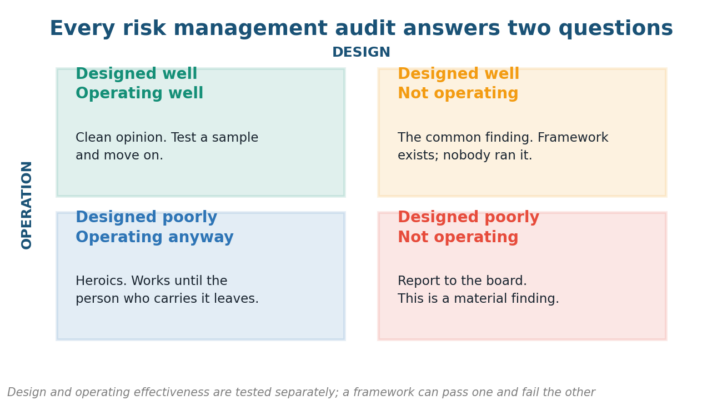 Every risk management audit answers two questions

DESIGN

OPERATION

Designed well
Operating well

Clean opinion. Test a sample and move on.

Designed well
Not operating

The common finding. Framework exists; nobody ran it.

Designed poorly
Operating anyway

Heroics. Works until the person who carries it leaves.

Designed poorly
Not operating

Report to the board.
This is a material finding.

Design and operating effectiveness are tested separately; a framework can pass one and fail the other